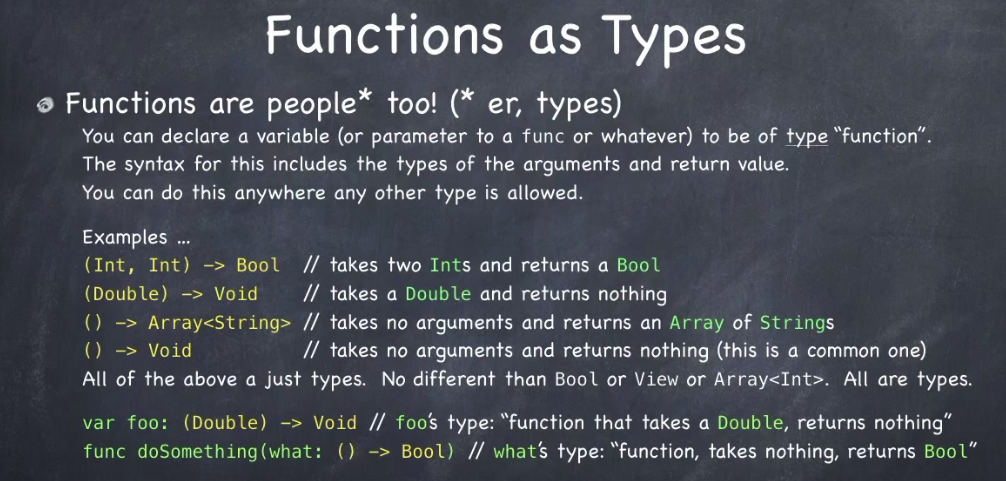 Functions as Types

Functions are people* too! (* er, types)

You can declare a variable (or parameter to a func or whatever) to be of type "function". The syntax for this includes the types of the arguments and return value. You can do this anywhere any other type is allowed.

Examples ...
(Int, Int) -> Bool // takes two Ints and returns a Bool
(Double) -> Void // takes a Double and returns nothing
() -> Array<String> // takes no arguments and returns an Array of Strings
() -> Void // takes no arguments and returns nothing (this is a common one)
All of the above a just types. No different than Bool or View or Array<Int>. All are types.

var foo: (Double) -> Void // foo's type: "function that takes a Double, returns nothing"
func doSomething(what: () -> Bool) // what's type: "function, takes nothing, returns Bool"